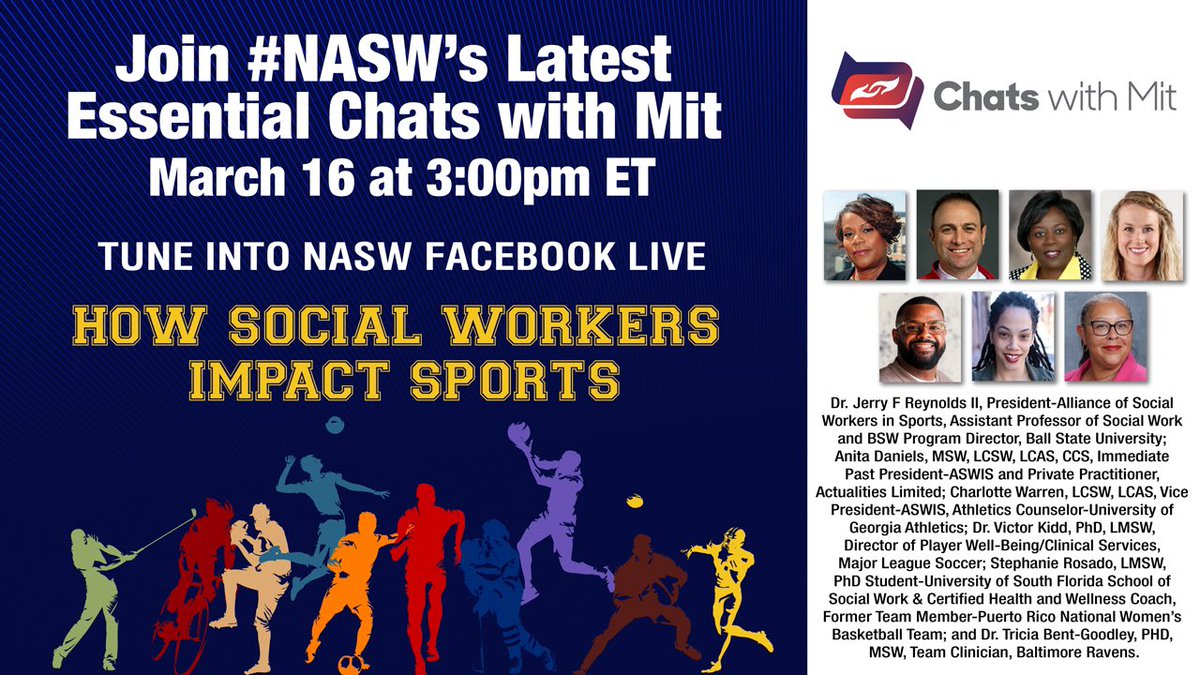 Join #NASW's Latest Essential Chats with Mit
March 16 at 3:00pm ET

TUNE INTO NASW FACEBOOK LIVE

HOW SOCIAL WORKERS IMPACT SPORTS

Chats with Mit

Dr. Jerry F Reynolds II, President-Alliance of Social Workers in Sports, Assistant Professor of Social Work and BSW Program Director, Ball State University; Anita Daniels, MSW, LCSW, LCAS, CCS, Immediate Past President-ASWIS and Private Practitioner, Actualities Limited; Charlotte Warren, LCSW, LCAS, Vice President-ASWIS, Athletics Counselor-University of Georgia Athletics; Dr. Victor Kidd, PhD, LMSW, Director of Player Well-Being/Clinical Services, Major League Soccer; Stephanie Rosado, LMSW, PhD Student-University of South Florida School of Social Work & Certified Health and Wellness Coach, Former Team Member-Puerto Rico National Women's Basketball Team; and Dr. Tricia Bent-Goodley, PHD, MSW, Team Clinician, Baltimore Ravens.